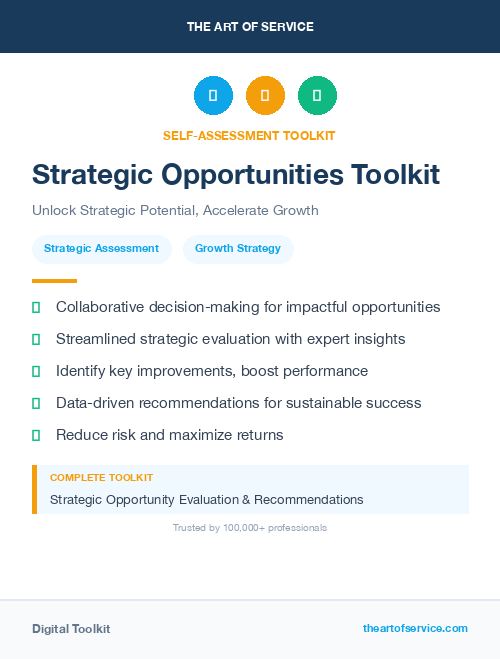 THE ART OF SERVICE

SELF-ASSESSMENT TOOLKIT

Strategic Opportunities Toolkit

Unlock Strategic Potential, Accelerate Growth

Strategic Assessment

Growth Strategy

Collaborative decision-making for impactful opportunities

Streamlined strategic evaluation with expert insights

Identify key improvements, boost performance

Data-driven recommendations for sustainable success

Reduce risk and maximize returns

COMPLETE TOOLKIT

Strategic Opportunity Evaluation & Recommendations

Trusted by 100,000+ professionals

Digital Toolkit

theartofservice.com